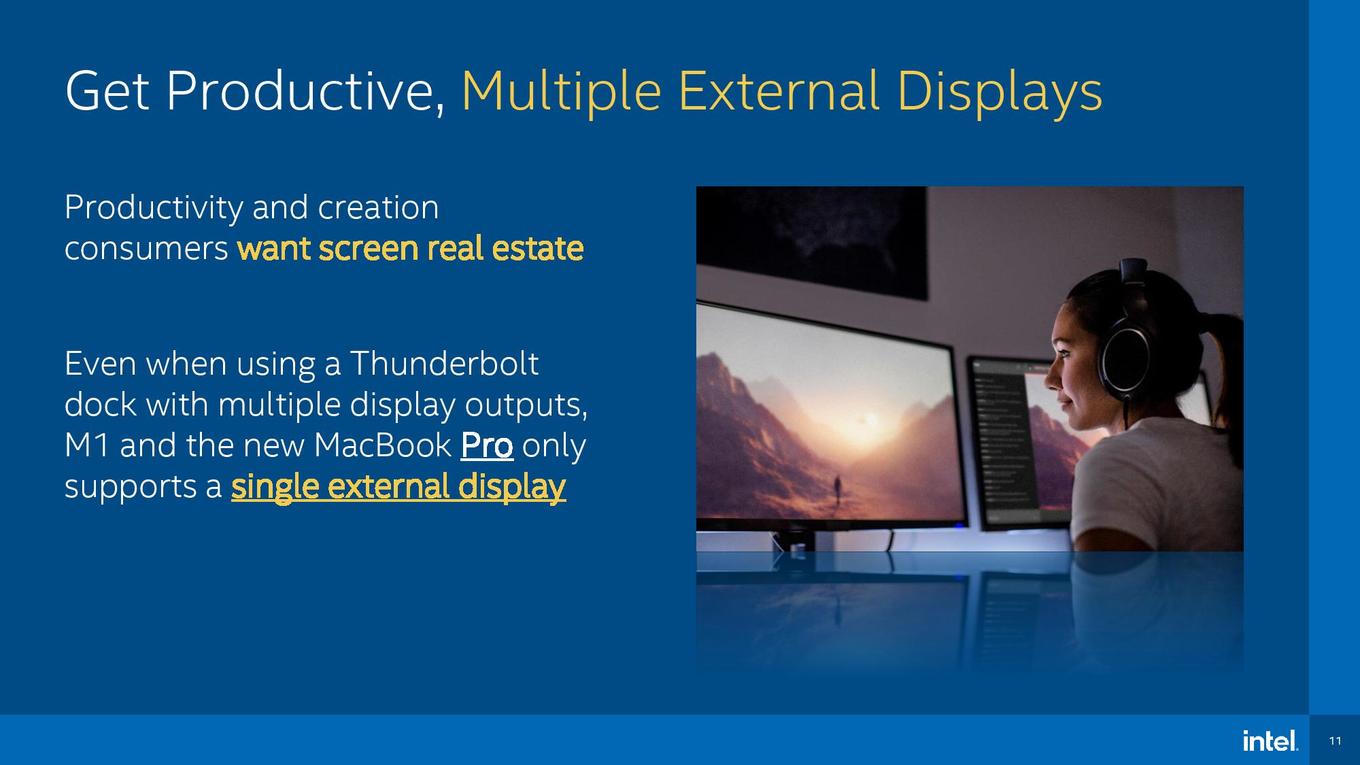 Get Productive, Multiple External Displays

Productivity and creation consumers want screen real estate

Even when using a Thunderbolt dock with multiple display outputs, M1 and the new MacBook Pro only supports a single external display

intel.

11